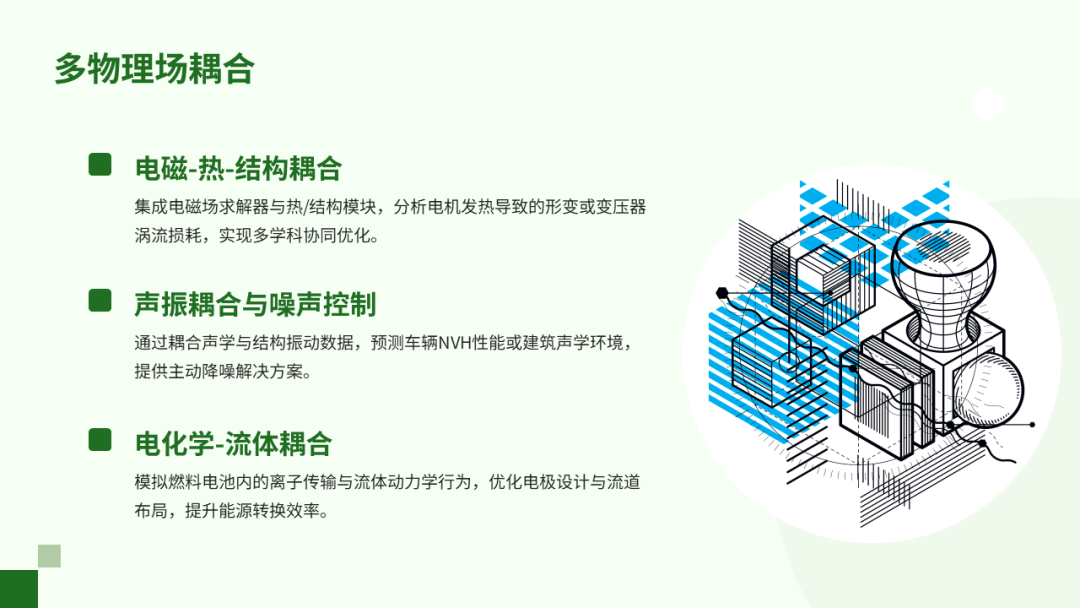 多物理场耦合

电磁-热-结构耦合

集成电磁场求解器与热/结构模块，分析电机发热导致的形变或变压器涡流损耗，实现多学科协同优化。

声振耦合与噪声控制

通过耦合声学与结构振动数据，预测车辆NVH性能或建筑声学环境，提供主动降噪解决方案。

电化学-流体耦合

模拟燃料电池内的离子传输与流体动力学行为，优化电极设计与流道布局，提升能源转换效率。